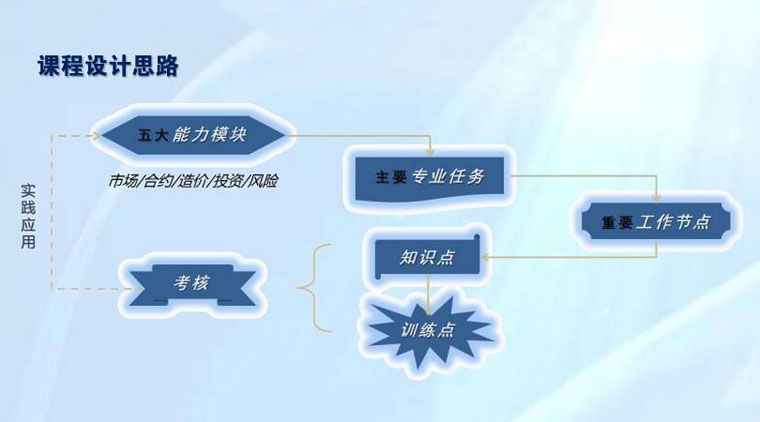 课程设计思路

五大能力模块

市场/合约/造价/投资/风险

主要专业任务

重要工作节点

知识点

训练点

考核

实践应用